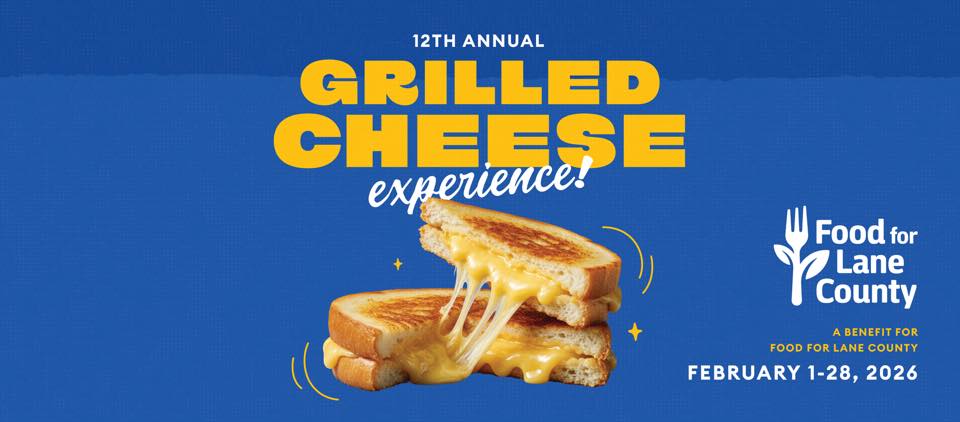 12TH ANNUAL
GRILLED CHEESE
experience!

Food for Lane County

A BENEFIT FOR FOOD FOR LANE COUNTY
FEBRUARY 1-28, 2026